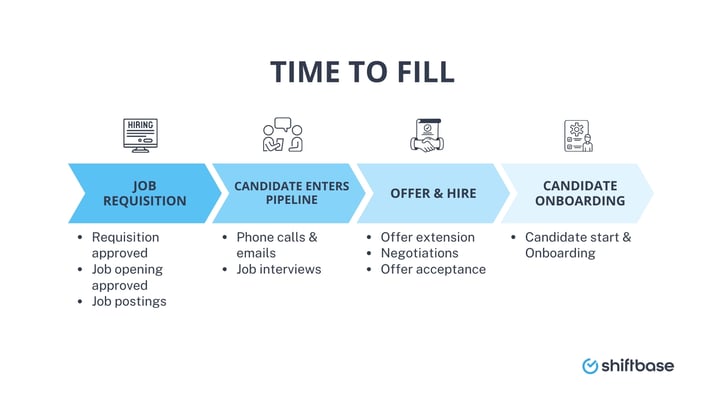 TIME TO FILL

HIRING

JOB REQUISITION

- Requisition approved
- Job opening approved
- Job postings

CANDIDATE ENTERS PIPELINE

- Phone calls & emails
- Job interviews

OFFER & HIRE

- Offer extension
- Negotiations
- Offer acceptance

CANDIDATE ONBOARDING

- Candidate start & Onboarding

shiftbase